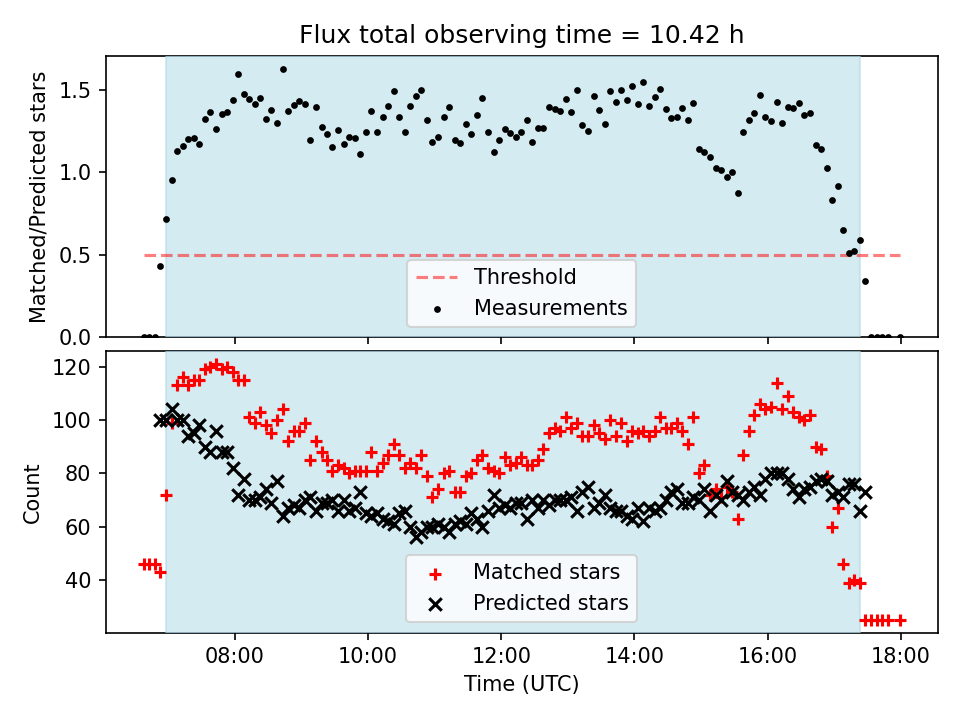 Flux total observing time = 10.42 h

Matched/Predicted stars

1.5
1.0
0.5
0.0

Threshold
Measurements

Count

120
100
80
60
40

Matched stars
Predicted stars

08:00
10:00
12:00
14:00
16:00
18:00

Time (UTC)